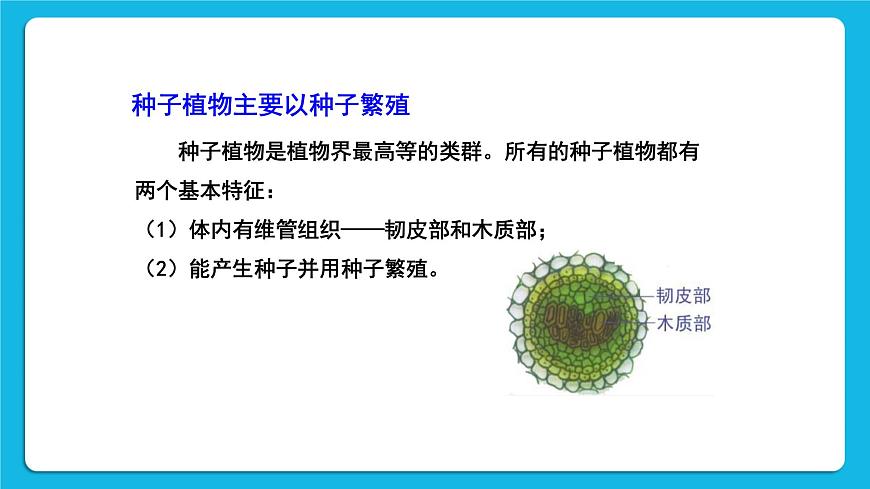 种子植物主要以种子繁殖

种子植物是植物界最高等的类群。所有的种子植物都有两个基本特征：

（1）体内有维管组织——韧皮部和木质部；

（2）能产生种子并用种子繁殖。

韧皮部
木质部